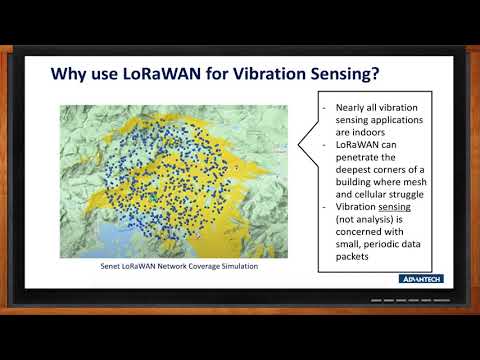 Why use LoRaWAN for Vibration Sensing?

Senet LoRaWAN Network Coverage Simulation

- Nearly all vibration sensing applications are indoors
- LoRaWAN can penetrate the deepest corners of a building where mesh and cellular struggle
- Vibration sensing (not analysis) is concerned with small, periodic data packets

ADVANTECH